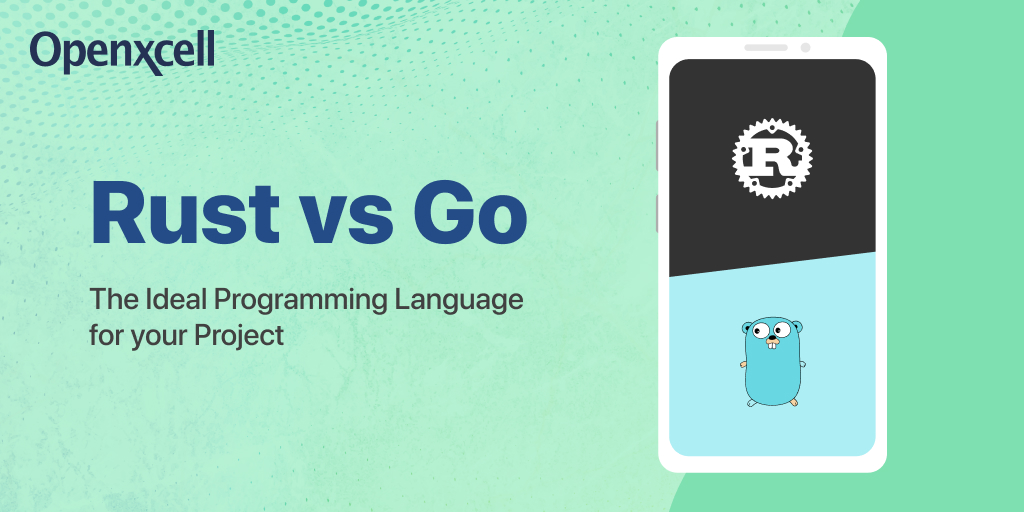 Openxcell

Rust vs Go

The Ideal Programming Language for your Project

R